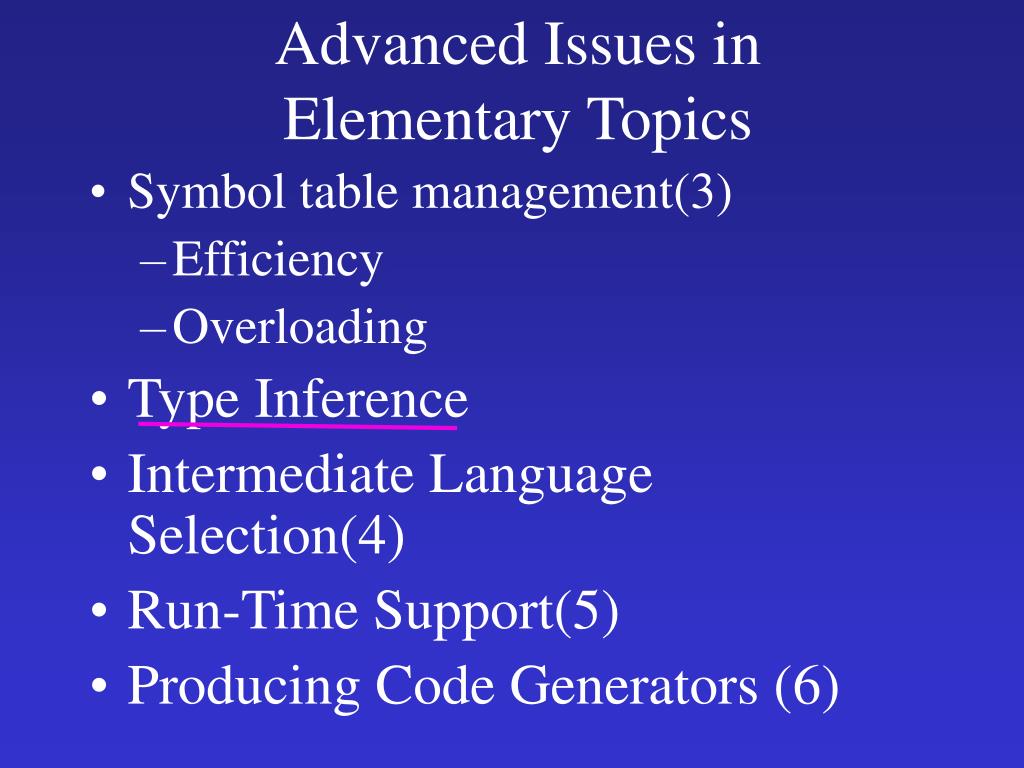 Advanced Issues in Elementary Topics

• Symbol table management(3)
– Efficiency
– Overloading
• Type Inference
• Intermediate Language Selection(4)
• Run-Time Support(5)
• Producing Code Generators (6)